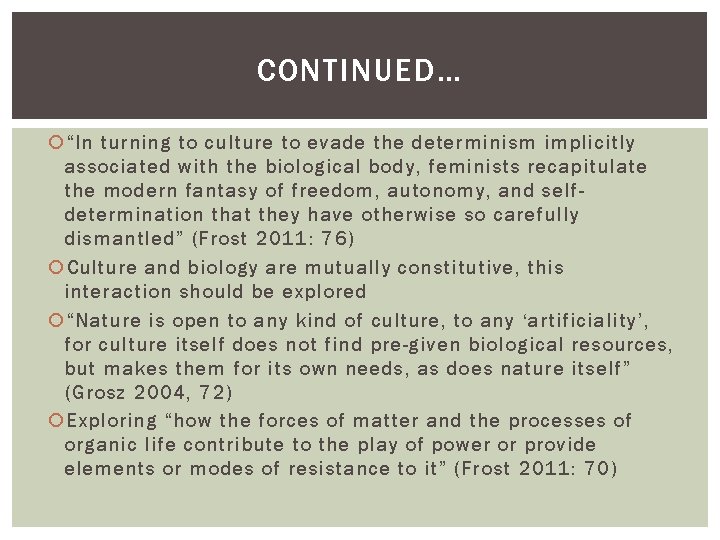 CONTINUED…

“In turning to culture to evade the determinism implicitly associated with the biological body, feminists recapitulate the modern fantasy of freedom, autonomy, and self-determination that they have otherwise so carefully dismantled” (Frost 2011: 76)

Culture and biology are mutually constitutive, this interaction should be explored

“Nature is open to any kind of culture, to any ‘artificiality’, for culture itself does not find pre-given biological resources, but makes them for its own needs, as does nature itself” (Grosz 2004, 72)

Exploring “how the forces of matter and the processes of organic life contribute to the play of power or provide elements or modes of resistance to it” (Frost 2011: 70)